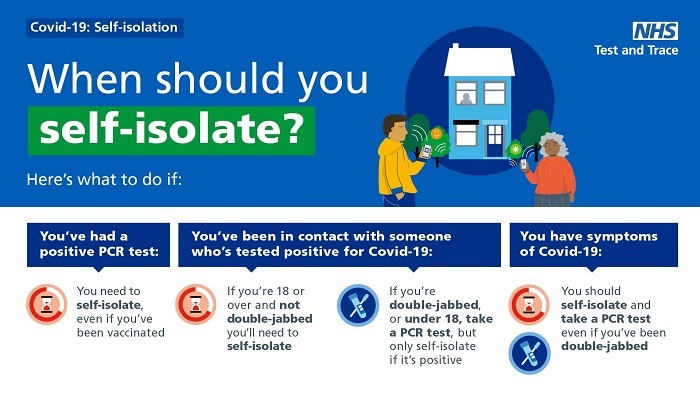 Covid-19: Self-isolation

NHS
Test and Trace

When should you self-isolate?

Here's what to do if:

You've had a positive PCR test:

You need to self-isolate, even if you've been vaccinated

You've been in contact with someone who's tested positive for Covid-19:

If you're 18 or over and not double-jabbed you'll need to self-isolate

If you're double-jabbed, or under 18, take a PCR test, but only self-isolate if it's positive

You have symptoms of Covid-19:

You should self-isolate and take a PCR test even if you've been double-jabbed